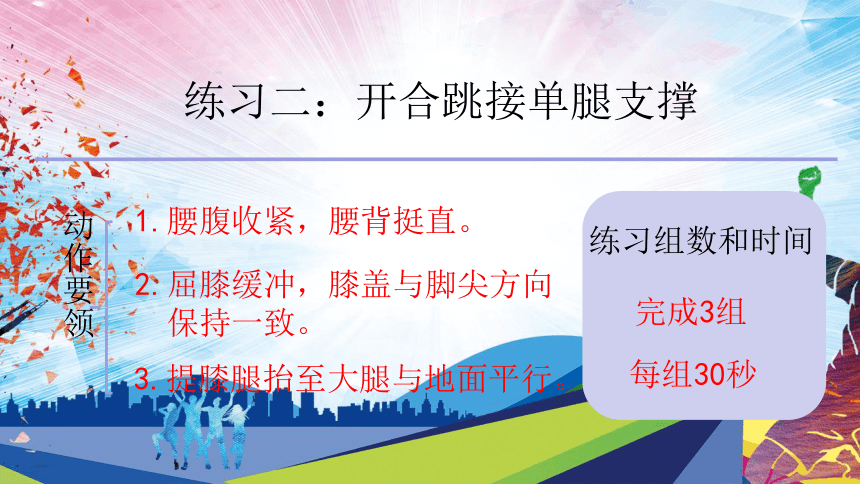 练习二：开合跳接单腿支撑

动作要领

1. 腰腹收紧，腰背挺直。

2. 屈膝缓冲，膝盖与脚尖方向保持一致。

3. 提膝腿抬至大腿与地面平行。

练习组数和时间

完成3组

每组30秒